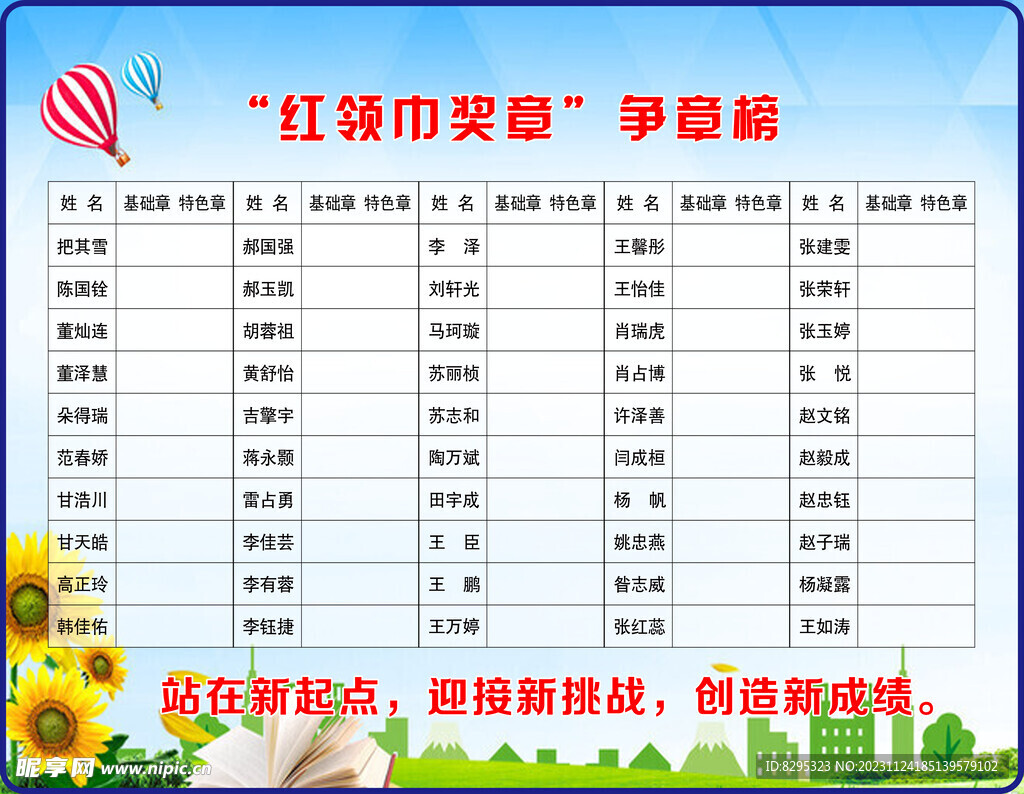 “红领巾奖章”争章榜

| 姓 名 | 基础章 特色章 | 姓 名 | 基础章 特色章 | 姓 名 | 基础章 特色章 | 姓 名 | 基础章 特色章 | 姓 名 | 基础章 特色章 |
|---|---|---|---|---|---|---|---|---|---|
| 把其雪 | | 郝国强 | | 李 泽 | | 王馨彤 | | 张建雯 | |
| 陈国铨 | | 郝玉凯 | | 刘轩光 | | 王怡佳 | | 张荣轩 | |
| 董灿连 | | 胡蓉祖 | | 马珂璇 | | 肖瑞虎 | | 张玉婷 | |
| 董泽慧 | | 黄舒怡 | | 苏丽桢 | | 肖占博 | | 张 悦 | |
| 朵得瑞 | | 吉擎宇 | | 苏志和 | | 许泽善 | | 赵文铭 | |
| 范春娇 | | 蒋永颢 | | 陶万斌 | | 闫成桓 | | 赵毅成 | |
| 甘浩川 | | 雷占勇 | | 田宇成 | | 杨 帆 | | 赵忠钰 | |
| 甘天皓 | | 李佳芸 | | 王 臣 | | 姚忠燕 | | 赵子瑞 | |
| 高正玲 | | 李有蓉 | | 王 鹏 | | 昝志威 | | 杨凝露 | |
| 韩佳佑 | | 李钰捷 | | 王万婷 | | 张红蕊 | | 王如涛 | |

站在新起点，迎接新挑战，创造新成绩。

昵享网 www.nipic.cn
ID:8295323 NO:20231124185139579102